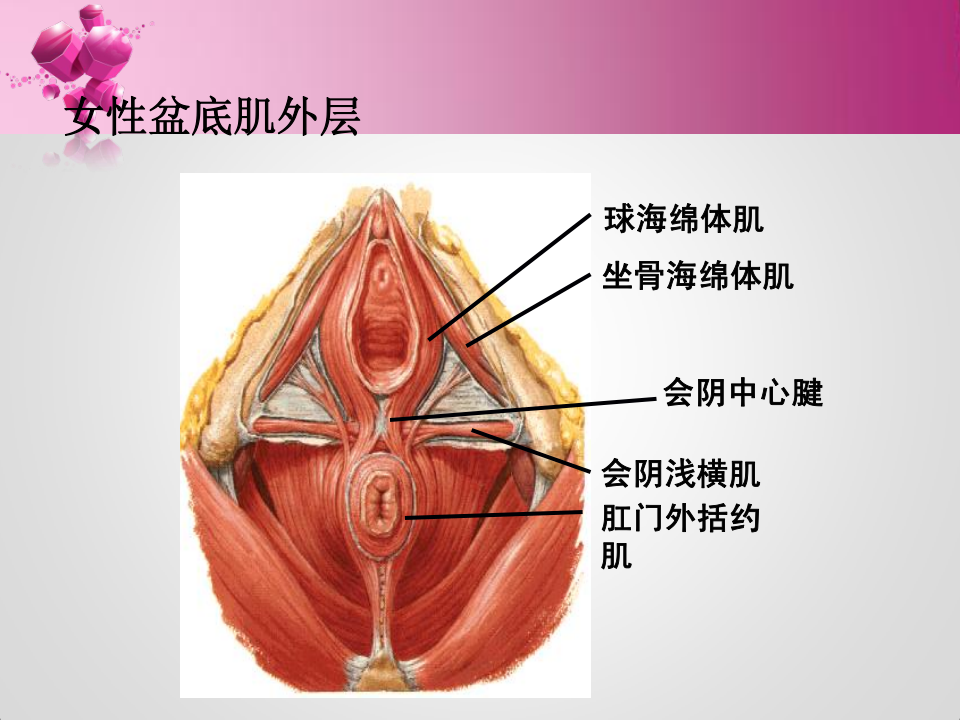 女性盆底肌外层

球海绵体肌

坐骨海绵体肌

会阴中心腱

会阴浅横肌

肛门外括约肌